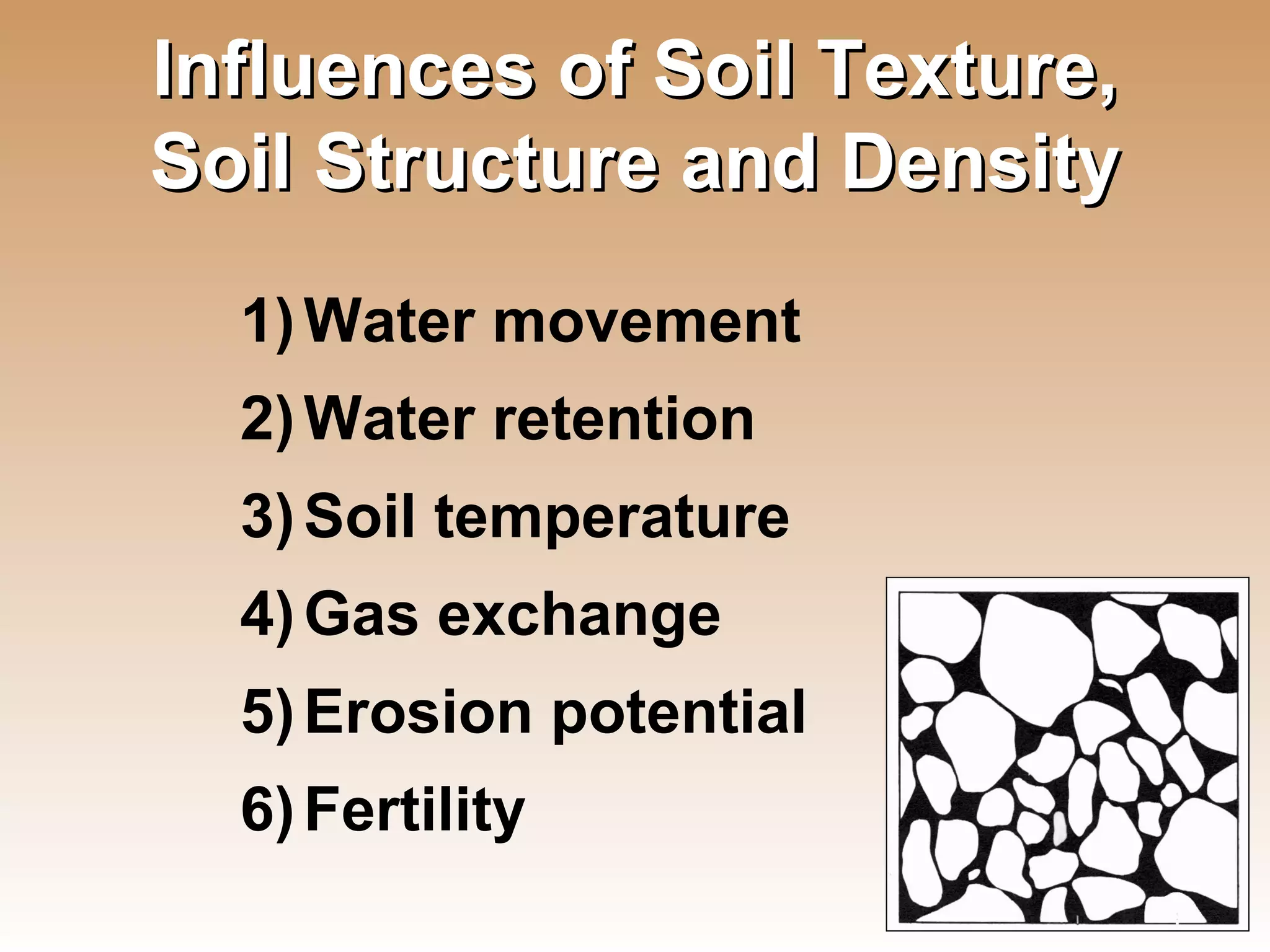 Influences of Soil Texture, Soil Structure and Density

1) Water movement
2) Water retention
3) Soil temperature
4) Gas exchange
5) Erosion potential
6) Fertility